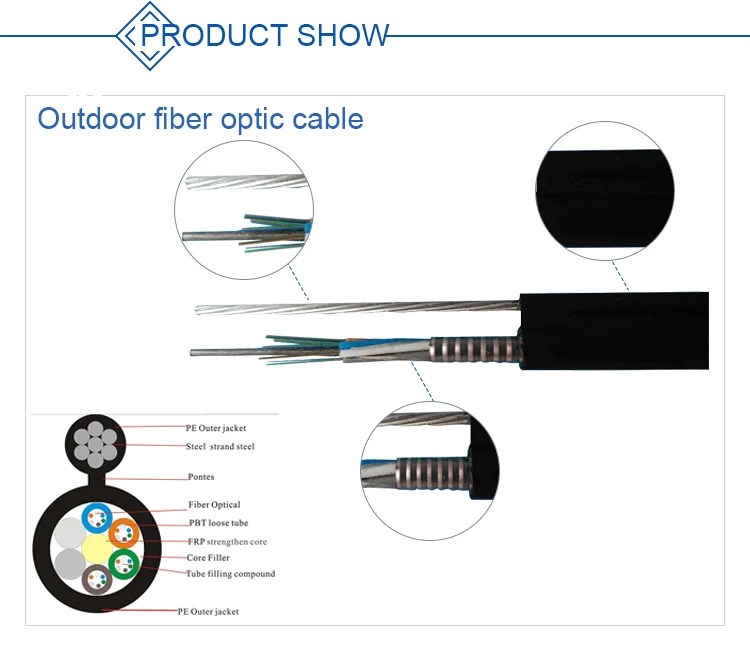 PRODUCT SHOW

Outdoor fiber optic cable

PE Outer jacket
Steel strand steel
Pontes
Fiber Optical
PBT loose tube
FRP strengthen core
Core Filler
Tube filling compound
PE Outer jacket